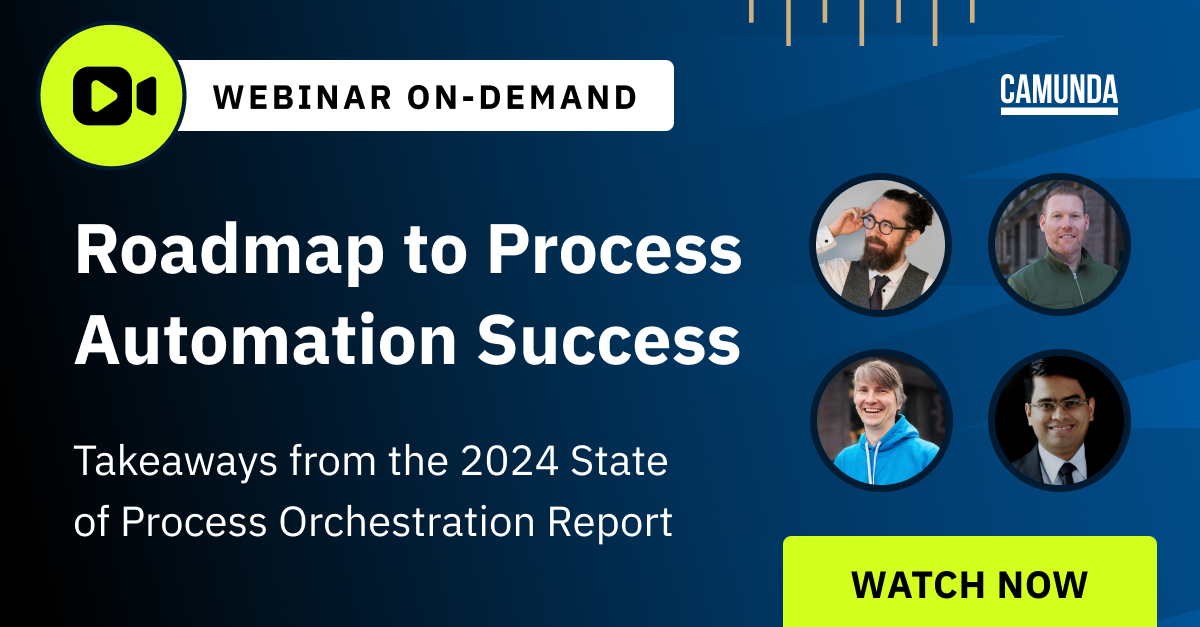 WEBINAR ON-DEMAND

CAMUNDA

Roadmap to Process Automation Success

Takeaways from the 2024 State of Process Orchestration Report

WATCH NOW